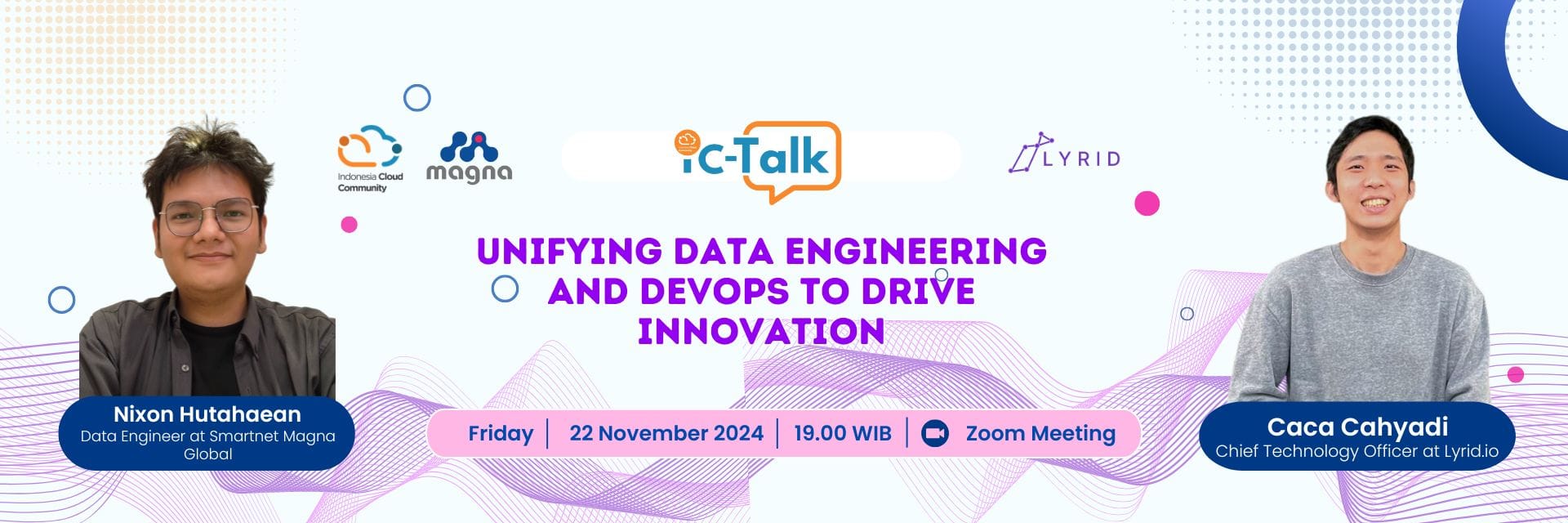 Indonesia Cloud Community

magna

iC-Talk

LYRID

UNIFYING DATA ENGINEERING AND DEVOPS TO DRIVE INNOVATION

Nixon Hutahaean
Data Engineer at Smartnet Magna Global

Friday | 22 November 2024 | 19.00 WIB | Zoom Meeting

Caca Cahyadi
Chief Technology Officer at Lyrid.io